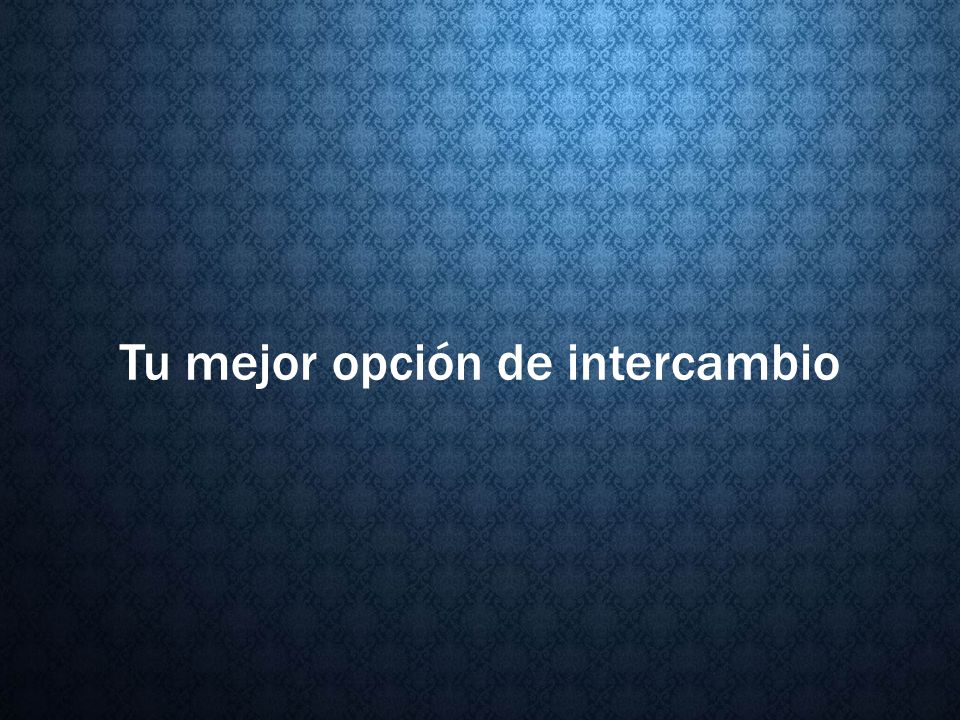 Tu mejor opción de intercambio